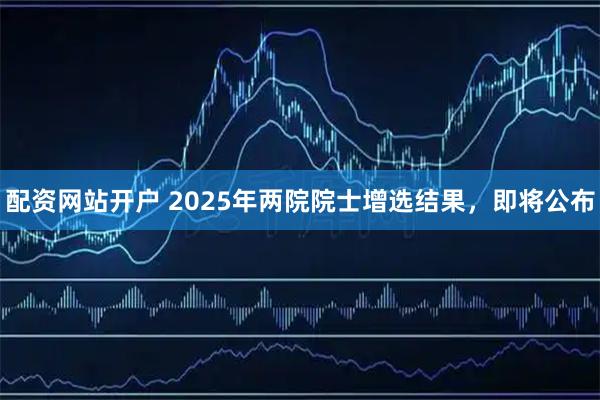 配资网站开户 2025年两院院士增选结果，即将公布